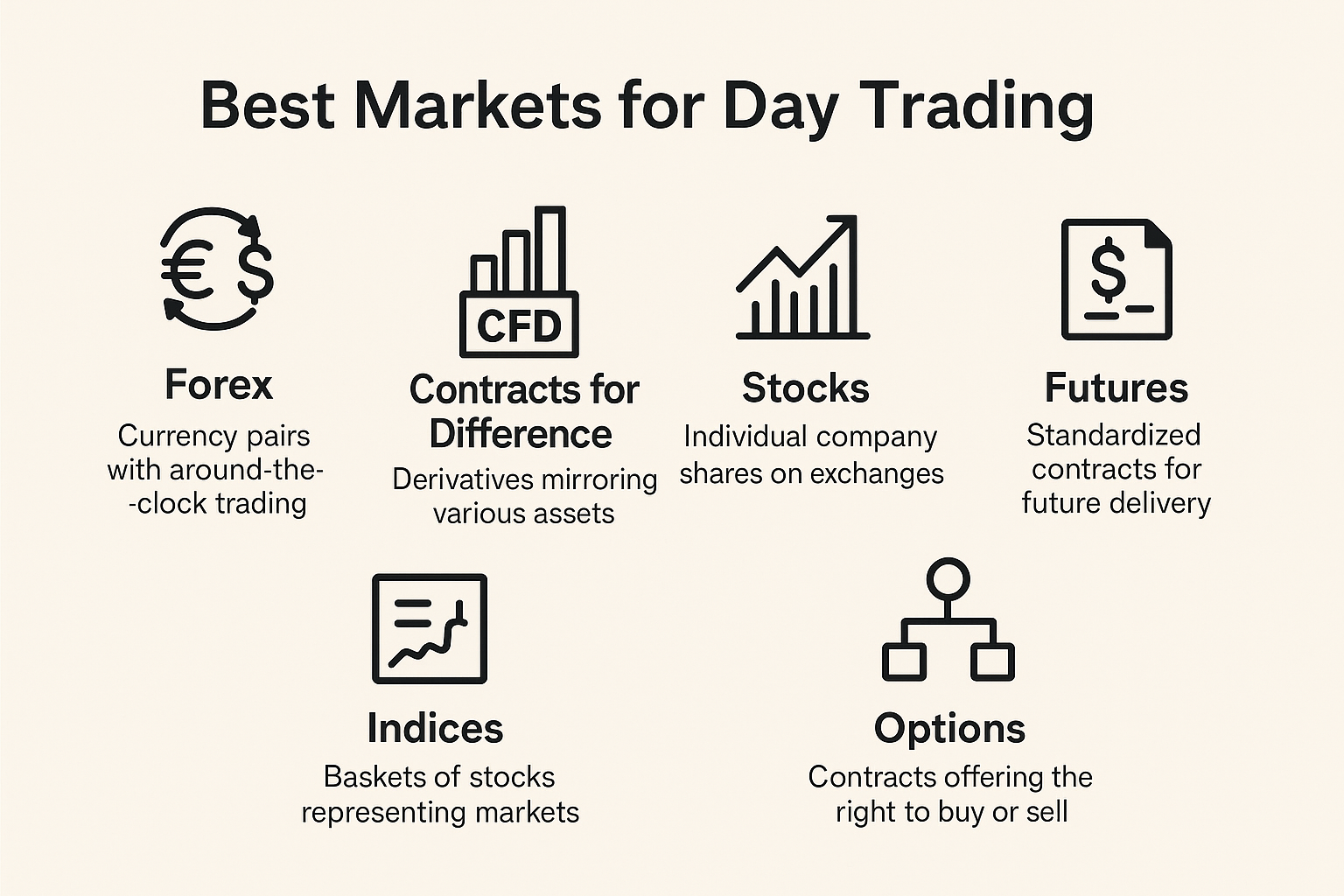 Best Markets for Day Trading

€ $

Forex

Currency pairs with around-the--clock trading

CFD

Contracts for Difference

Derivatives mirroring various assets

Stocks

Individual company shares on exchanges

$

Futures

Standardized contracts for future delivery

Indices

Baskets of stocks representing markets

Options

Contracts offering the right to buy or sell